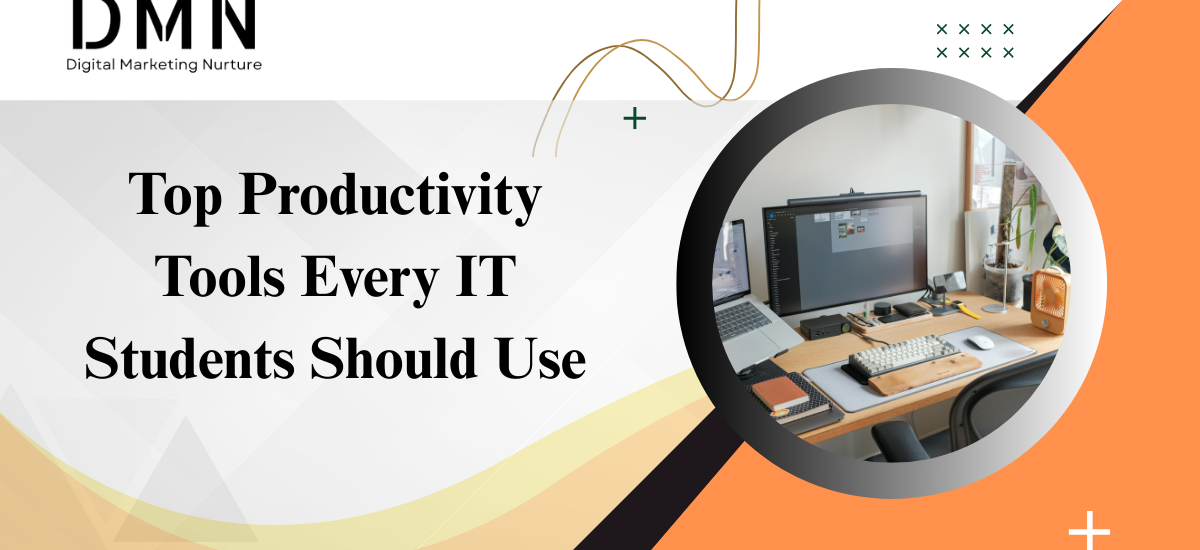 DMN
Digital Marketing Nurture

Top Productivity Tools Every IT Students Should Use